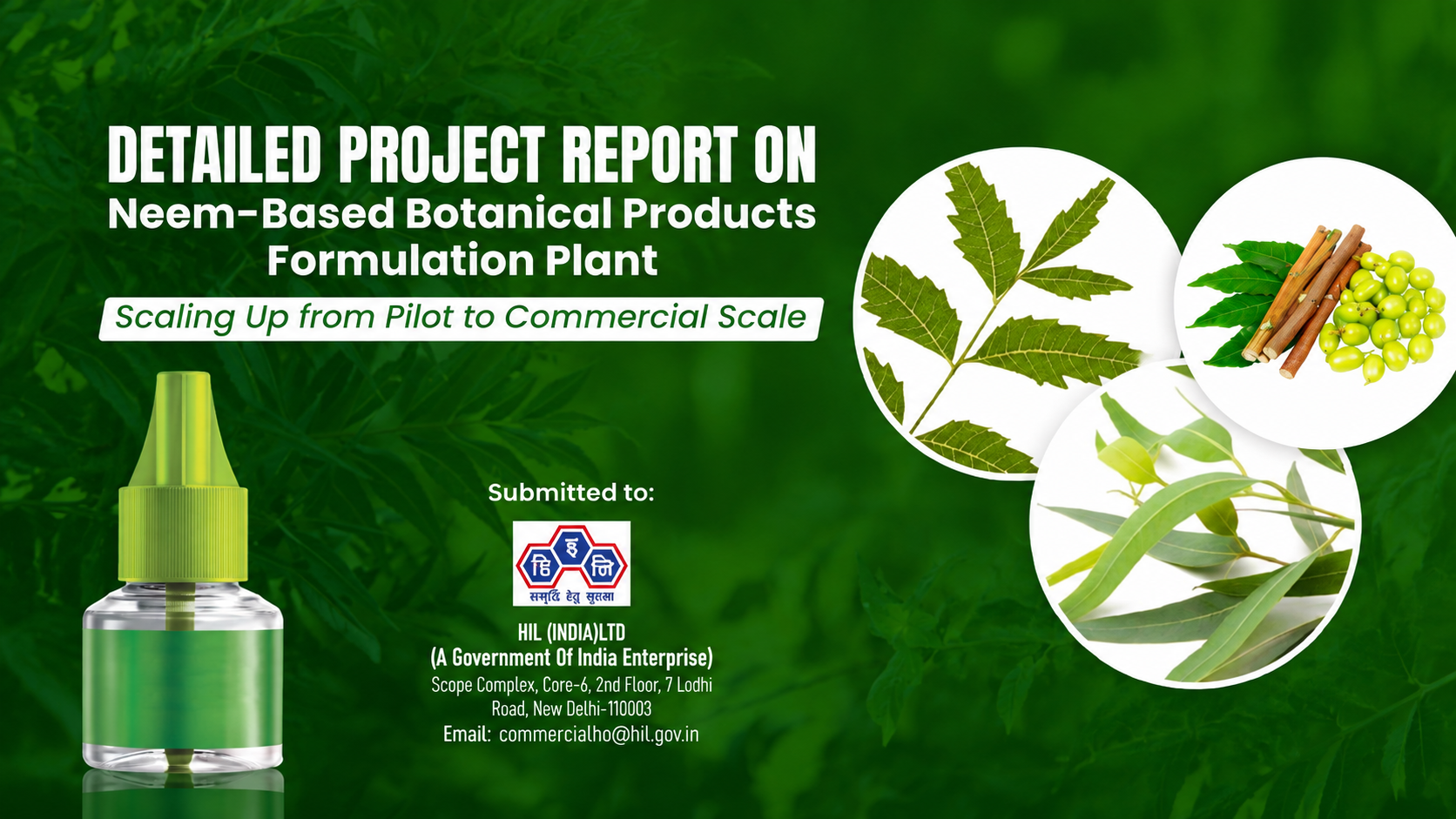 DETAILED PROJECT REPORT ON
Neem-Based Botanical Products Formulation Plant

Scaling Up from Pilot to Commercial Scale

Submitted to:

हि इ लि
समृद्धि हेतु सुरक्षा

HIL (INDIA)LTD
(A Government Of India Enterprise)
Scope Complex, Core-6, 2nd Floor, 7 Lodhi Road, New Delhi-110003
Email: commercialho@hil.gov.in